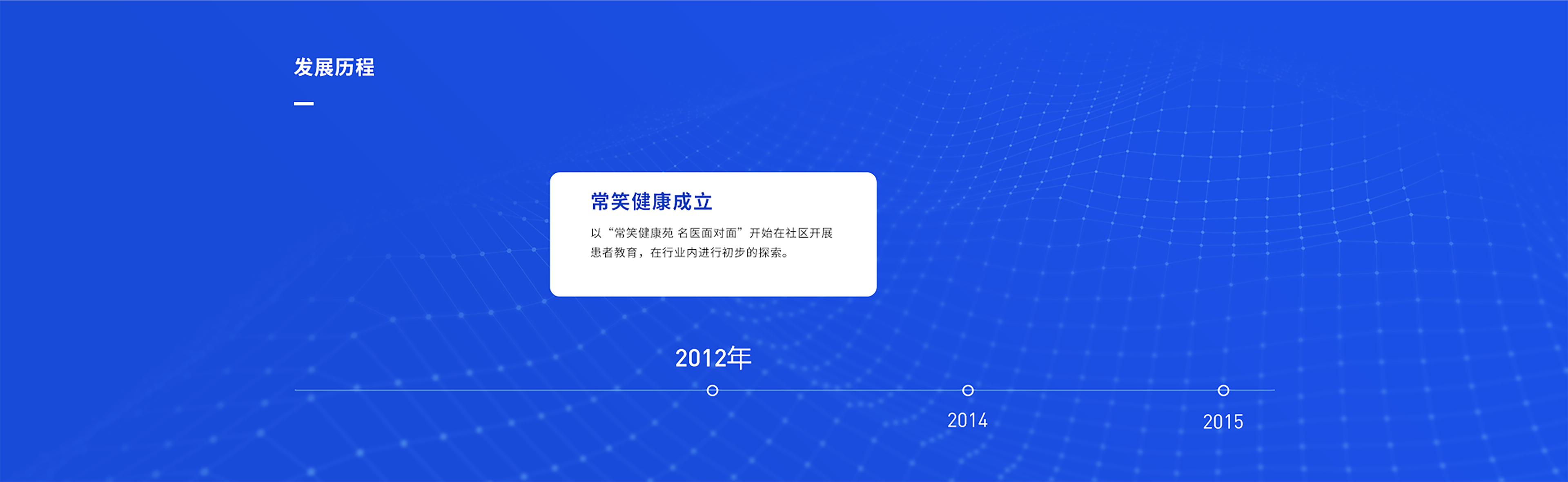 发展历程

常笑健康成立

以“常笑健康苑 名医面对面”开始在社区开展患者教育，在行业内进行初步的探索。

2012年

2014

2015